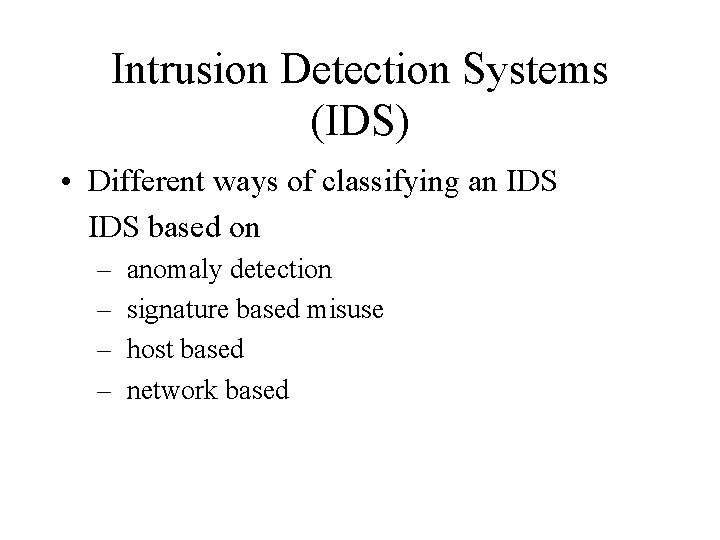 Intrusion Detection Systems (IDS)

• Different ways of classifying an IDS

IDS based on

– anomaly detection
– signature based misuse
– host based
– network based